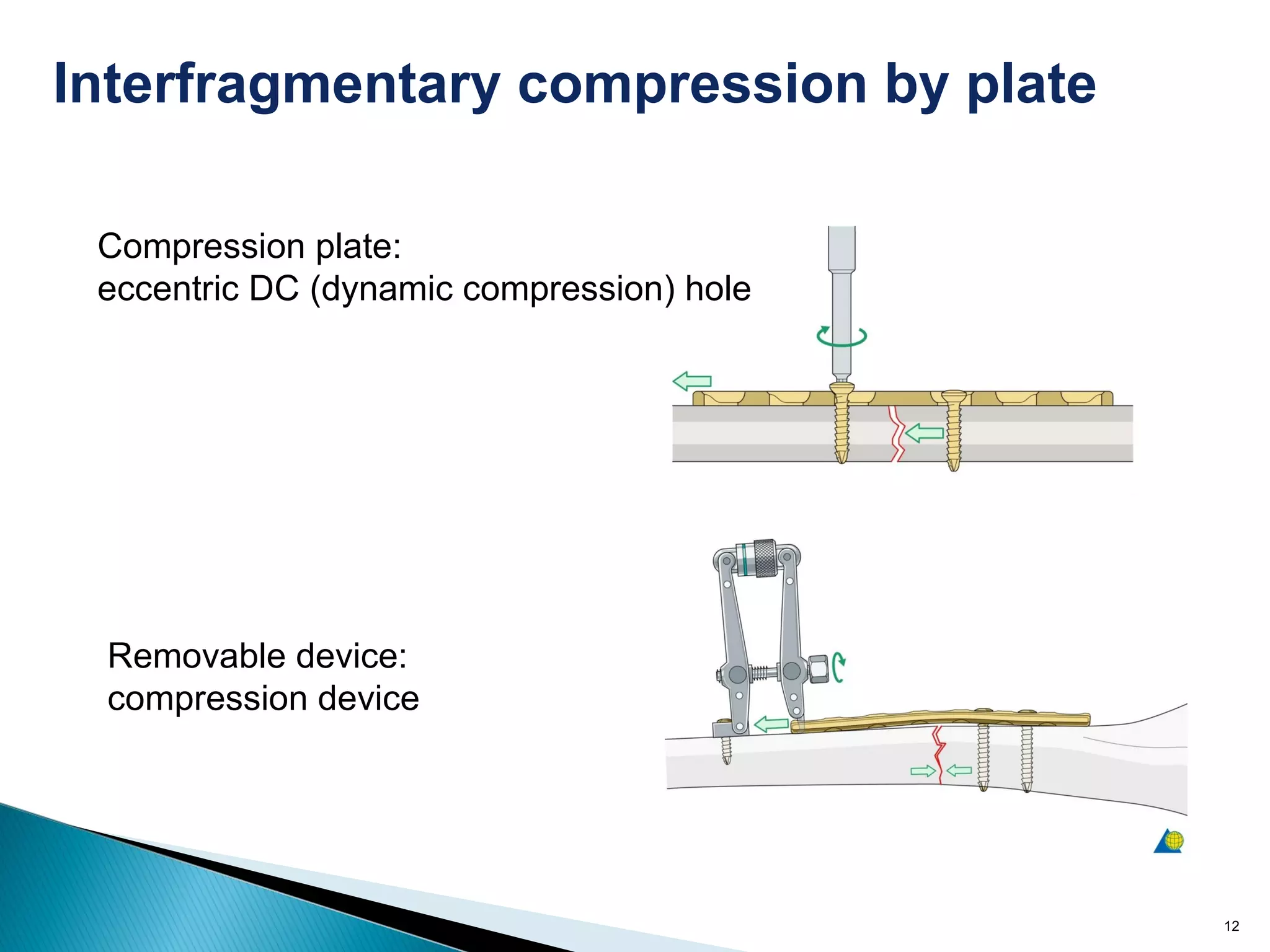 Interfragmentary compression by plate

Compression plate:
eccentric DC (dynamic compression) hole

Removable device:
compression device

12